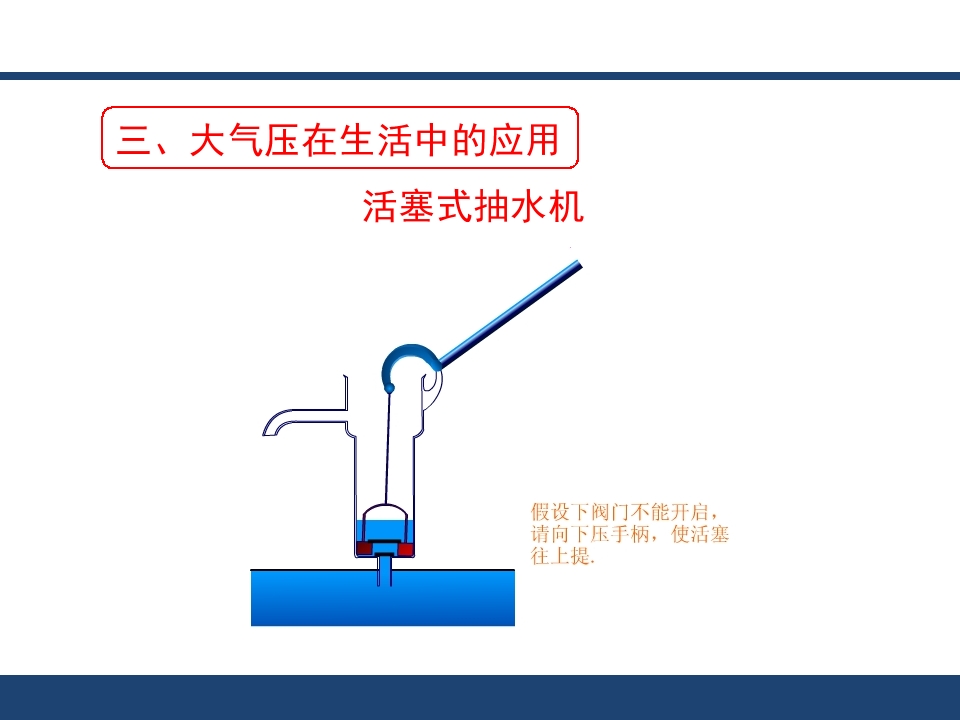 三、大气压在生活中的应用

活塞式抽水机

假设下阀门不能开启，请向下压手柄，使活塞往上提.